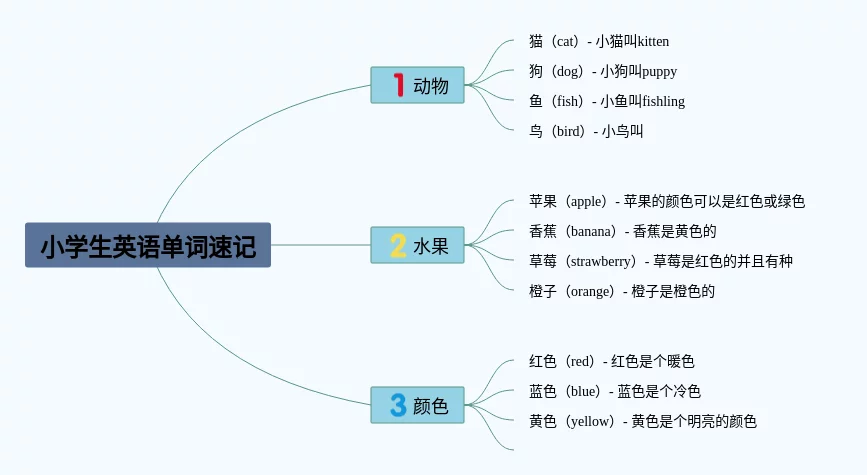 小学生英语单词速记

1 动物
猫（cat）- 小猫叫kitten
狗（dog）- 小狗叫puppy
鱼（fish）- 小鱼叫fishling
鸟（bird）- 小鸟叫

2 水果
苹果（apple）- 苹果的颜色可以是红色或绿色
香蕉（banana）- 香蕉是黄色的
草莓（strawberry）- 草莓是红色的并且有种
橙子（orange）- 橙子是橙色的

3 颜色
红色（red）- 红色是个暖色
蓝色（blue）- 蓝色是个冷色
黄色（yellow）- 黄色是个明亮的颜色